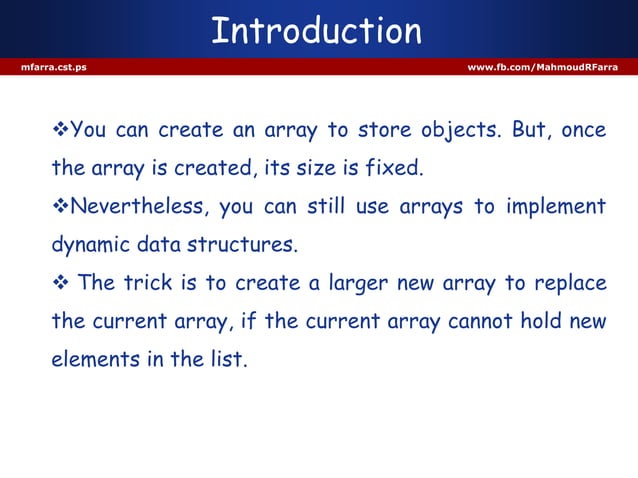 Introduction

mfarra.cst.ps

www.fb.com/MahmoudRFarra

❖You can create an array to store objects. But, once the array is created, its size is fixed.

❖Nevertheless, you can still use arrays to implement dynamic data structures.

❖ The trick is to create a larger new array to replace the current array, if the current array cannot hold new elements in the list.